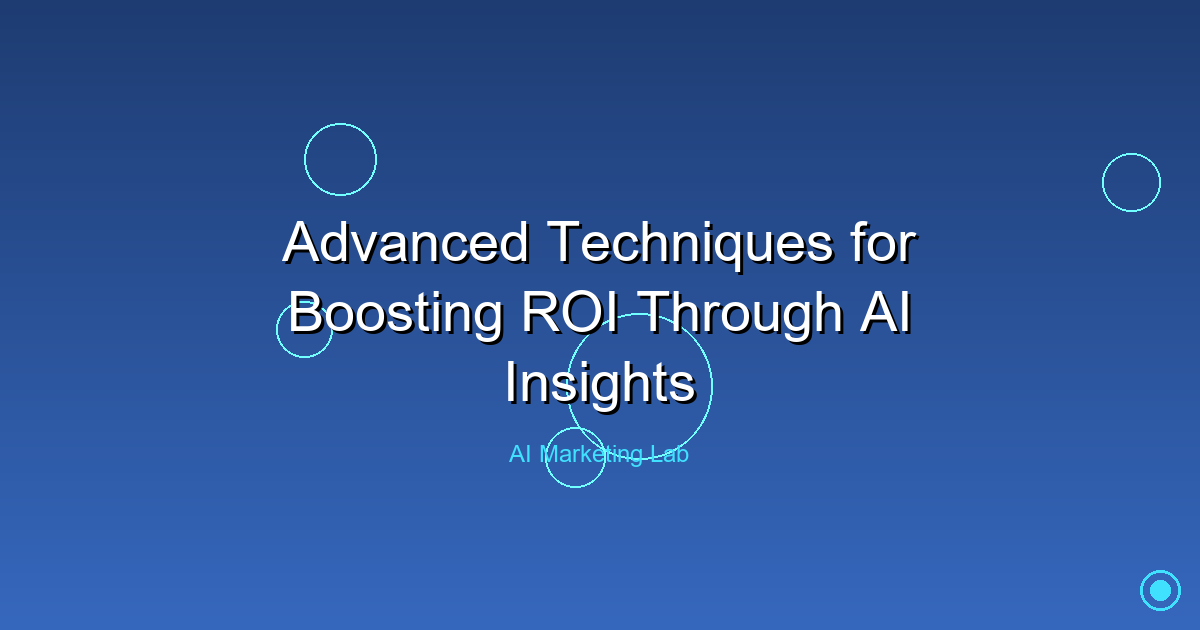 Advanced Techniques for Boosting ROI Through AI Insights

AI Marketing Lab